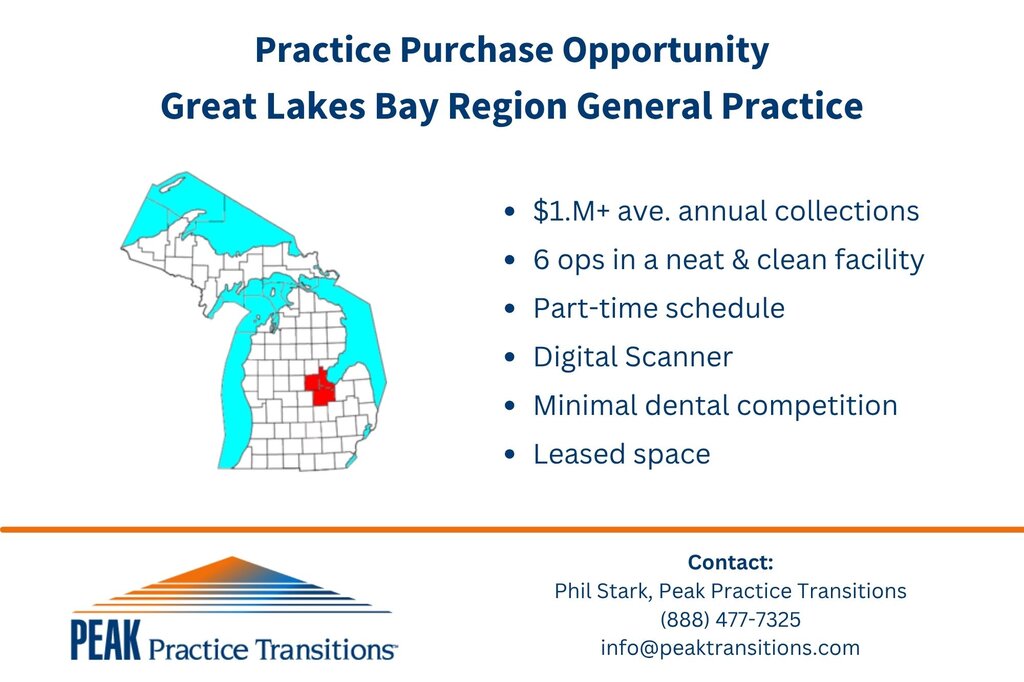 Practice Purchase Opportunity
Great Lakes Bay Region General Practice

- $1.M+ ave. annual collections
- 6 ops in a neat & clean facility
- Part-time schedule
- Digital Scanner
- Minimal dental competition
- Leased space

PEAK Practice Transitions

Contact:
Phil Stark, Peak Practice Transitions
(888) 477-7325
info@peaktransitions.com